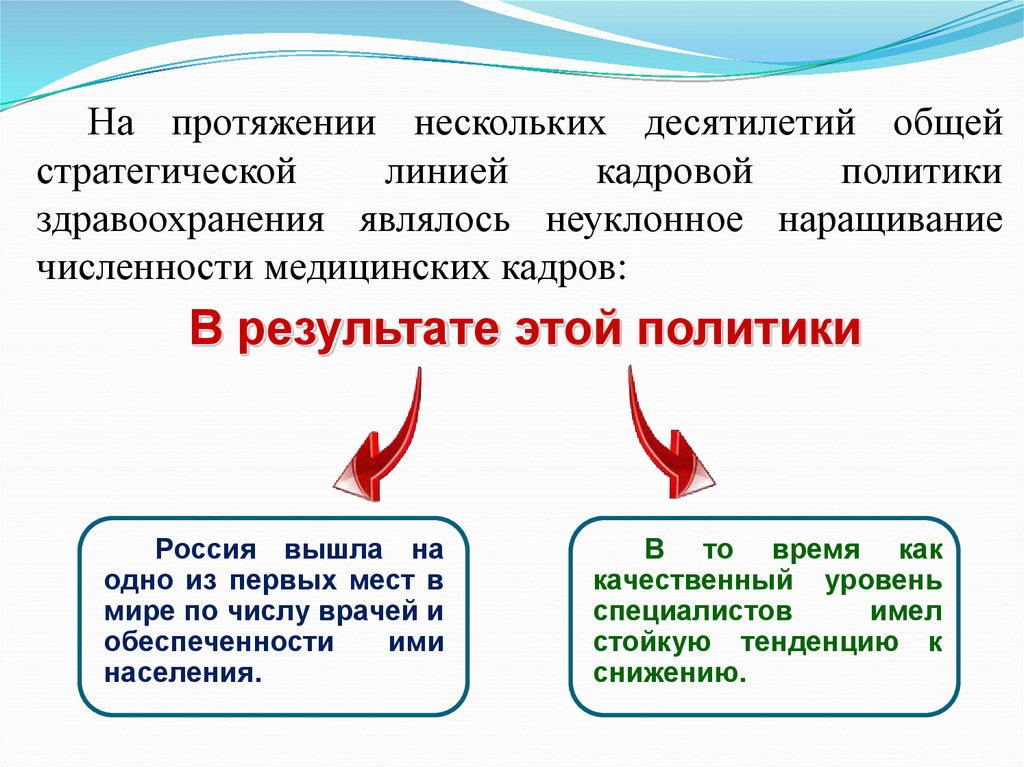 На протяжении нескольких десятилетий общей стратегической линией кадровой политики здравоохранения являлось неуклонное наращивание численности медицинских кадров:

В результате этой политики

Россия вышла на одно из первых мест в мире по числу врачей и обеспеченности ими населения.

В то время как качественный уровень специалистов имел стойкую тенденцию к снижению.